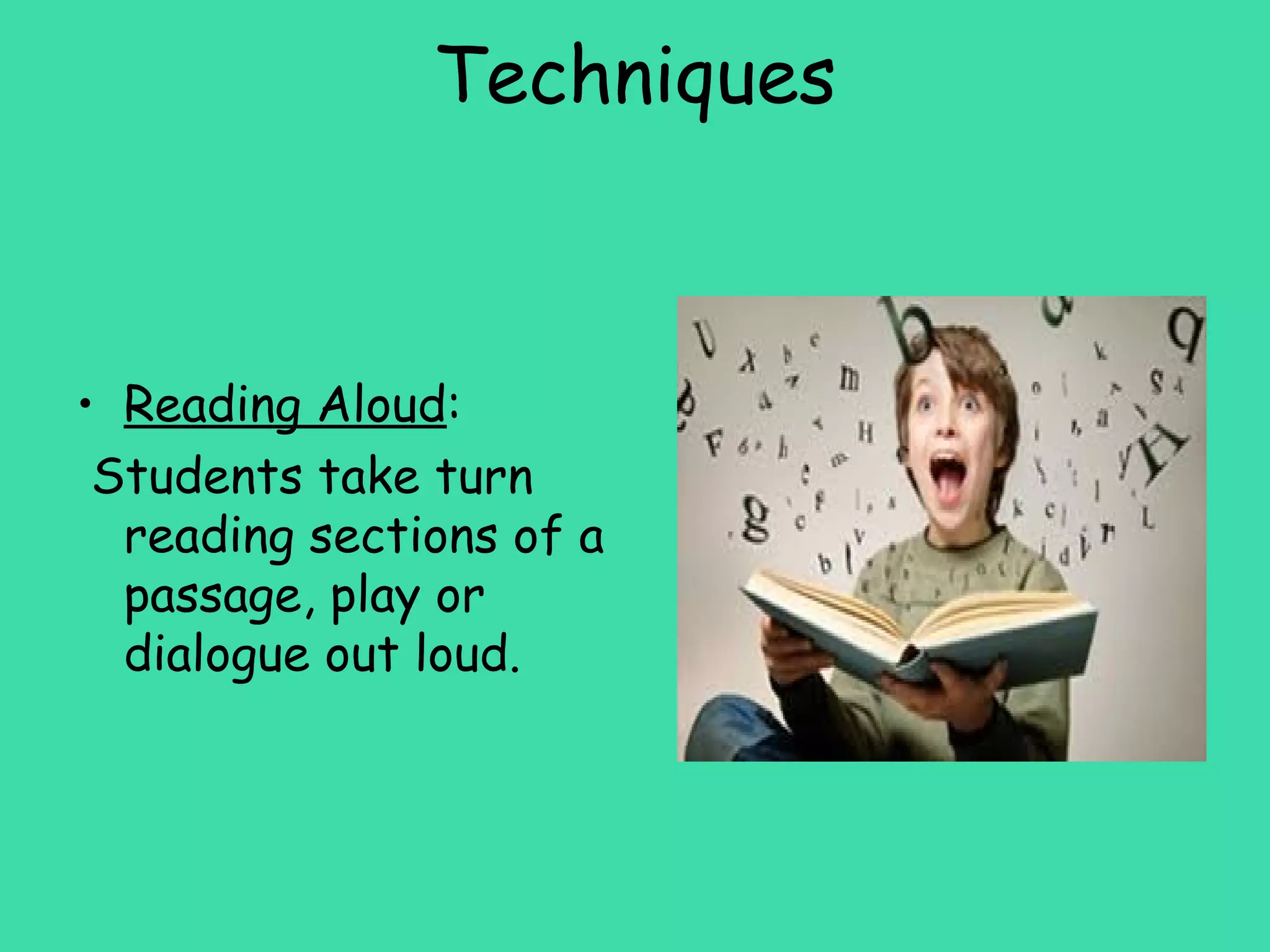 Techniques

• Reading Aloud:

Students take turn reading sections of a passage, play or dialogue out loud.